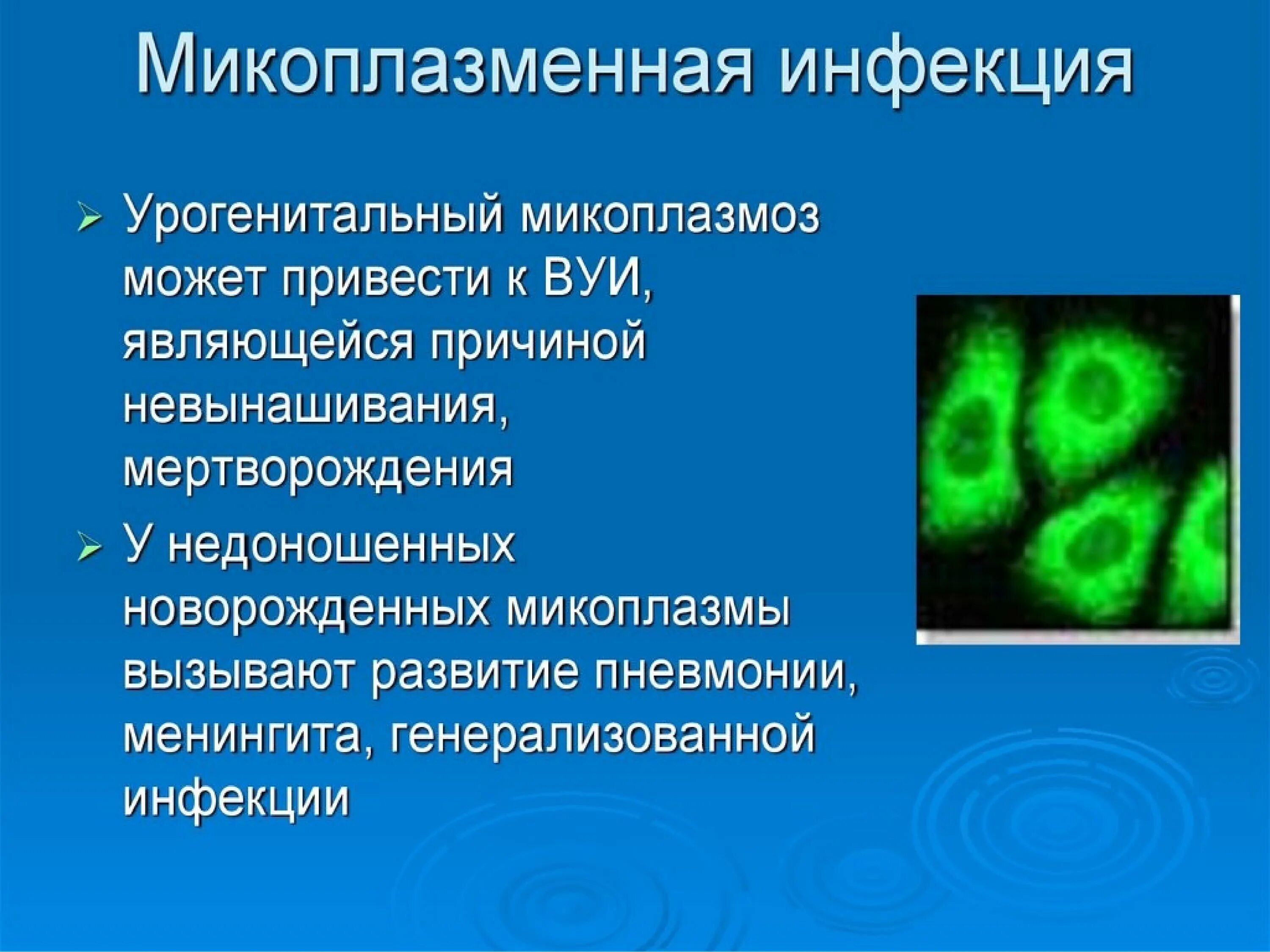 Микоплазменная инфекция

➢ Урогенитальный микоплазмоз может привести к ВУИ, являющейся причиной невынашивания, мертворождения

➢ У недоношенных новорожденных микоплазмы вызывают развитие пневмонии, менингита, генерализованной инфекции